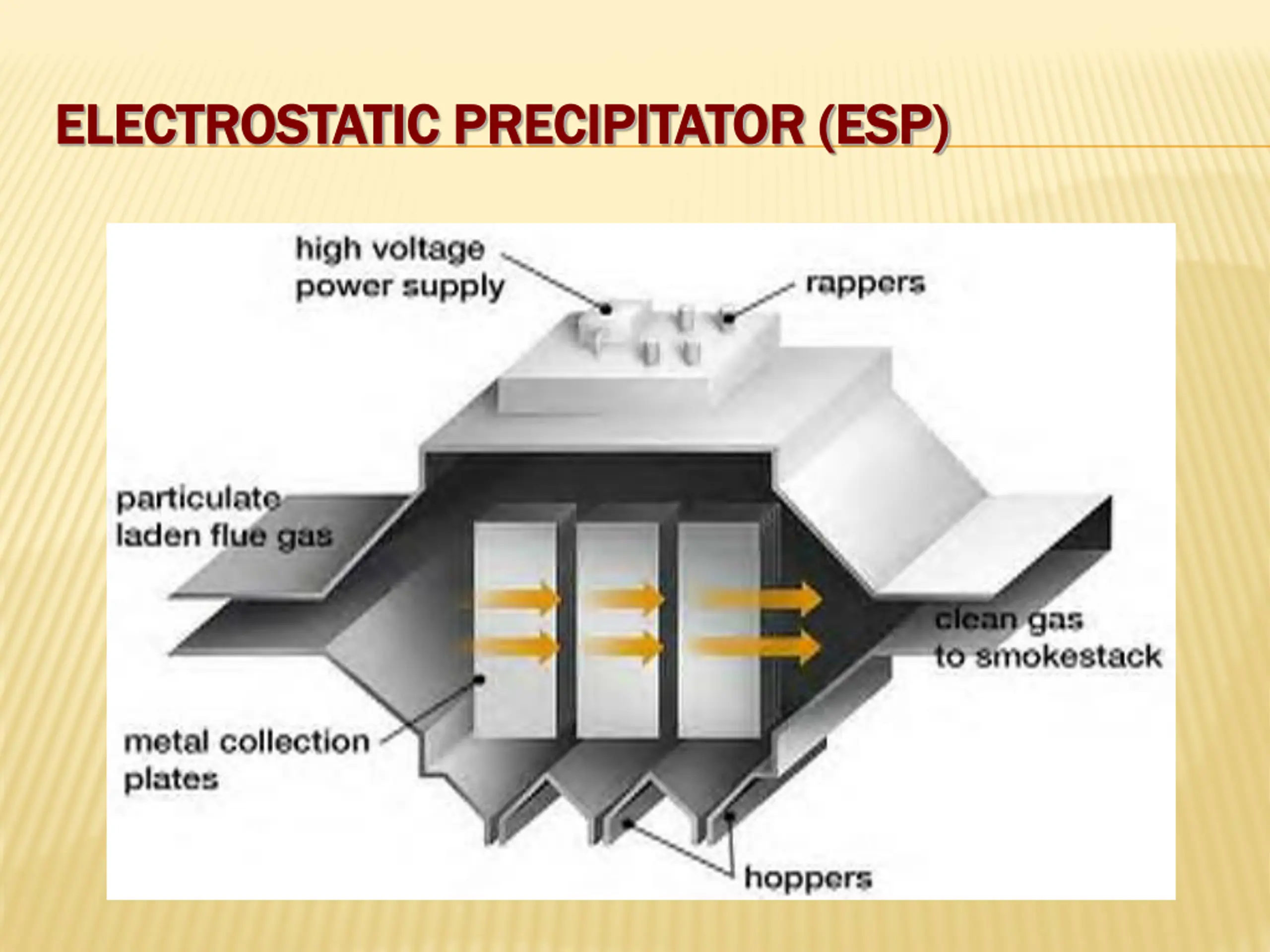 ELECTROSTATIC PRECIPITATOR (ESP)

high voltage power supply

rappers

particulate laden flue gas

clean gas to smokestack

metal collection plates

hoppers